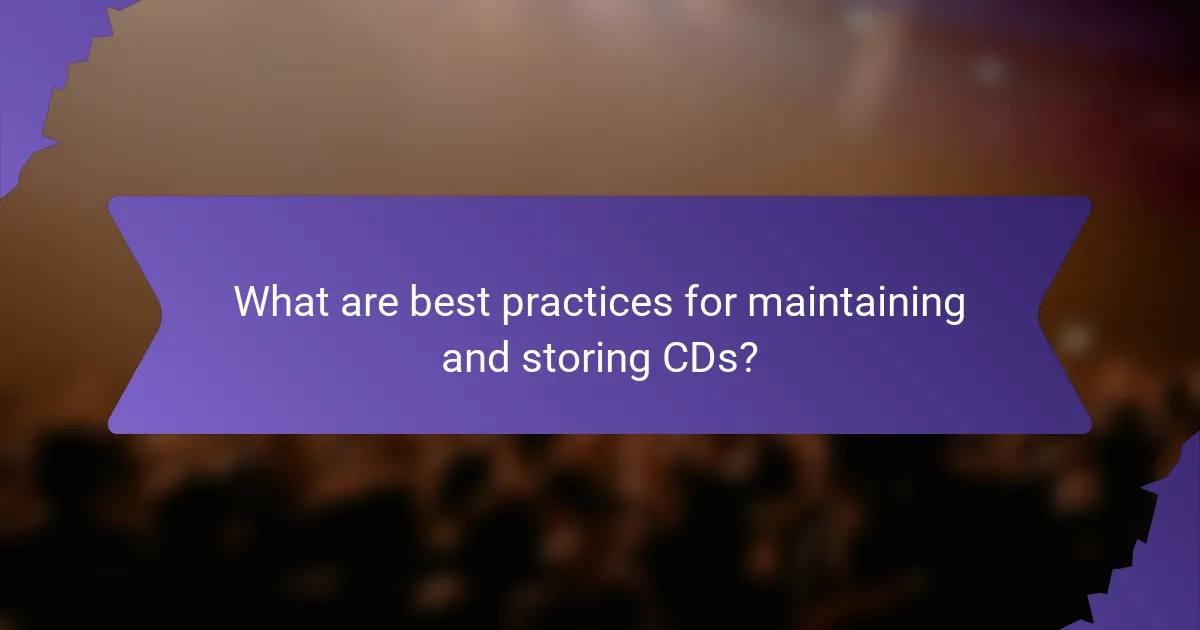 What are best practices for maintaining and storing CDs?